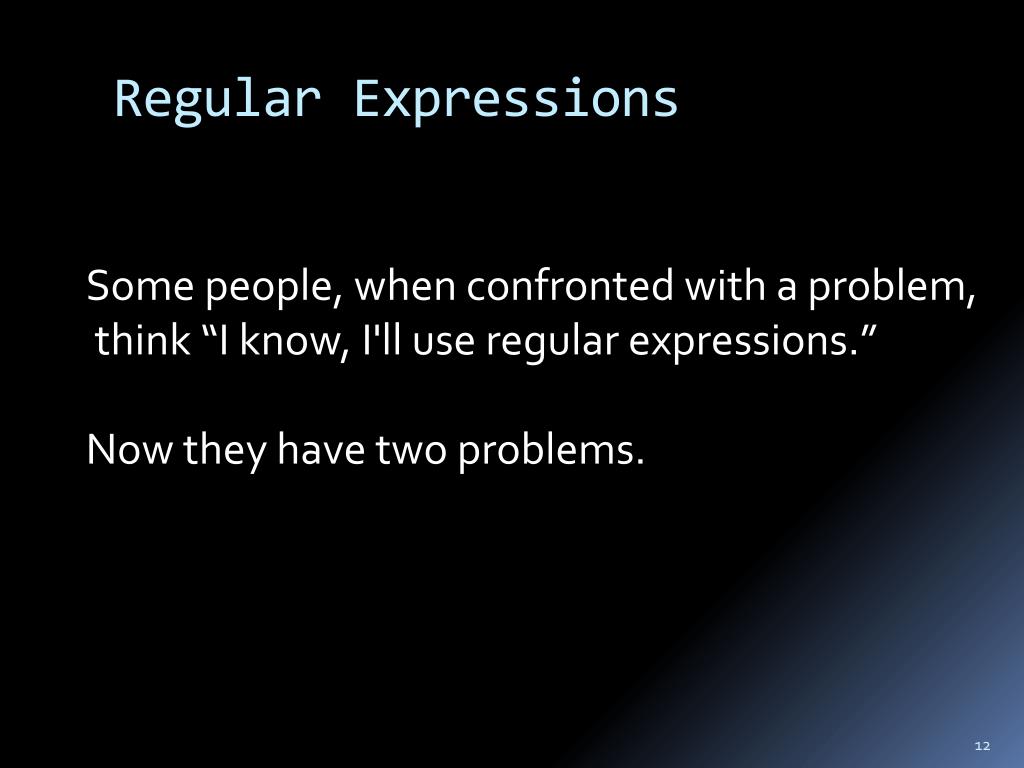 Regular Expressions

Some people, when confronted with a problem, think “I know, I'll use regular expressions.”

Now they have two problems.

12